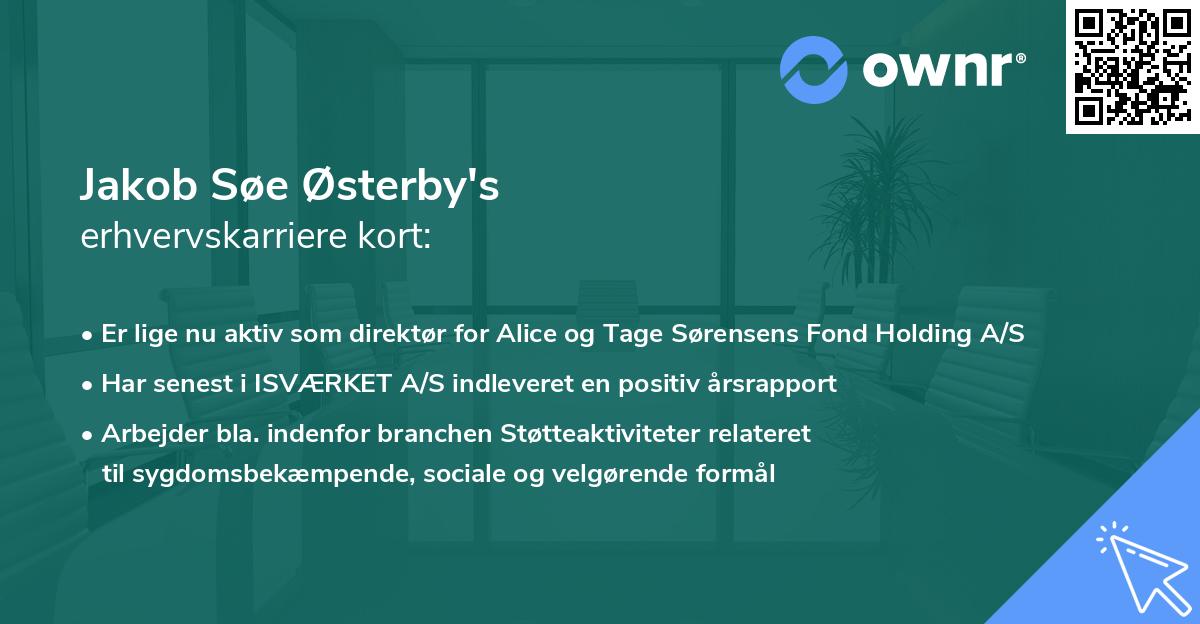 ownr®

Jakob Søe Østerby's
erhvervskarriere kort:

• Er lige nu aktiv som direktør for Alice og Tage Sørensens Fond Holding A/S
• Har senest i ISVÆRKET A/S indleveret en positiv årsrapport
• Arbejder bla. indenfor branchen Støtteaktiviteter relateret til sygdomsbekæmpende, sociale og velgørende formål